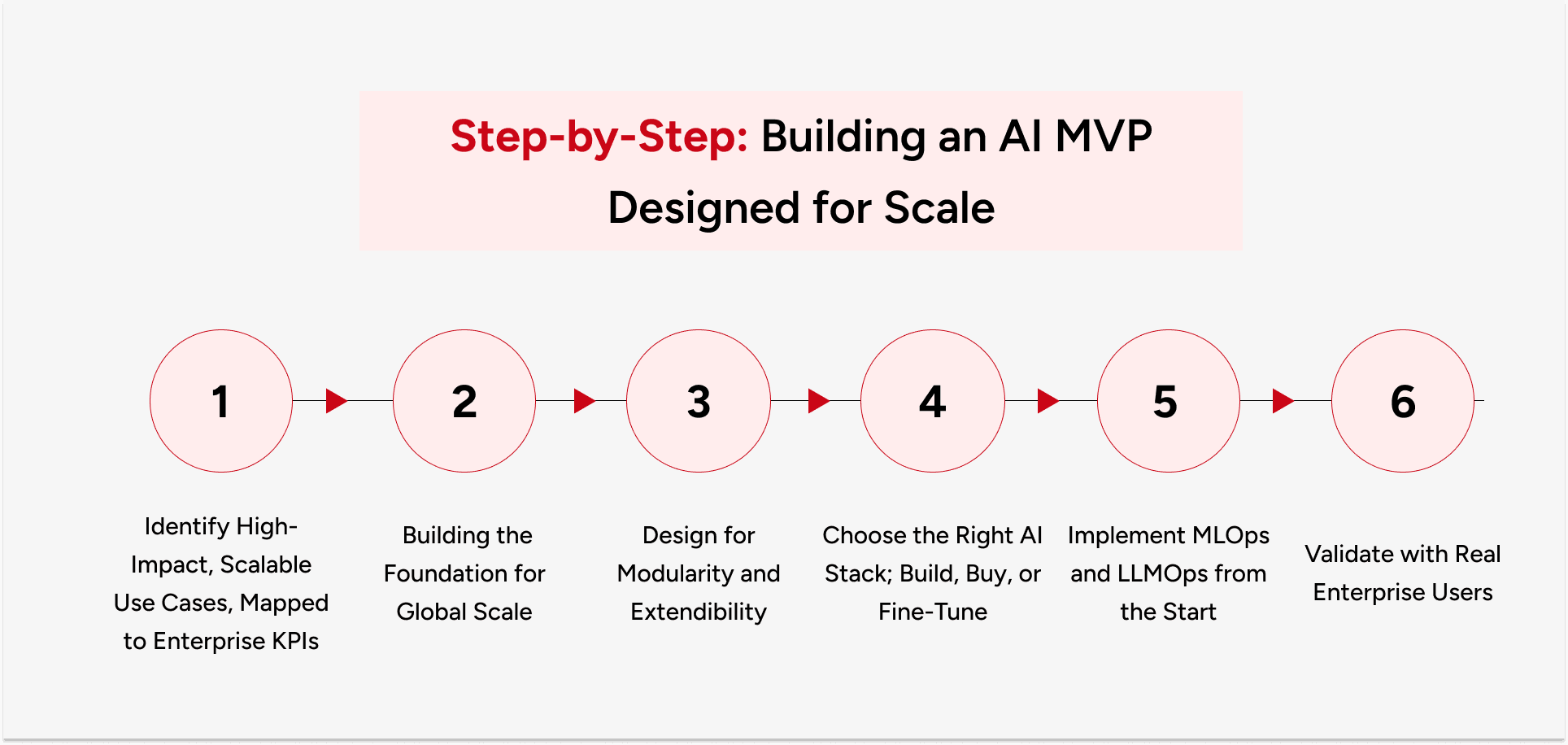 Step-by-Step: Building an AI MVP Designed for Scale

1

2

3

4

5

6

Identify High-Impact, Scalable Use Cases, Mapped to Enterprise KPIs

Building the Foundation for Global Scale

Design for Modularity and Extendibility

Choose the Right AI Stack; Build, Buy, or Fine-Tune

Implement MLOps and LLMOps from the Start

Validate with Real Enterprise Users